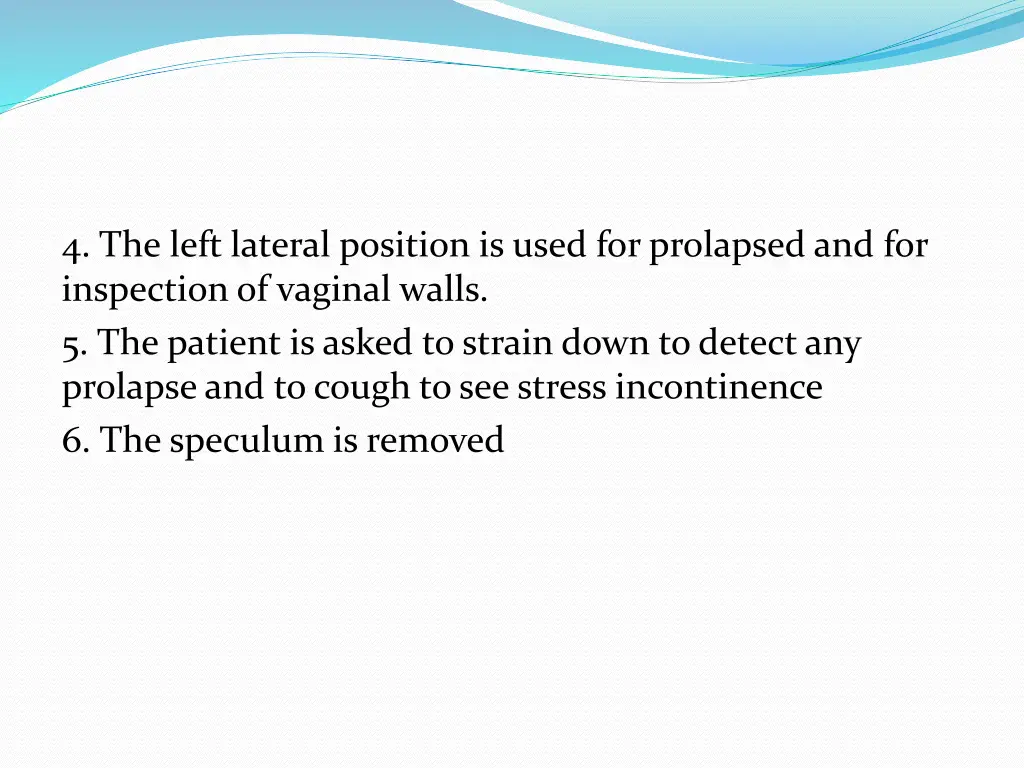 4. The left lateral position is used for prolapsed and for inspection of vaginal walls.

5. The patient is asked to strain down to detect any prolapse and to cough to see stress incontinence

6. The speculum is removed